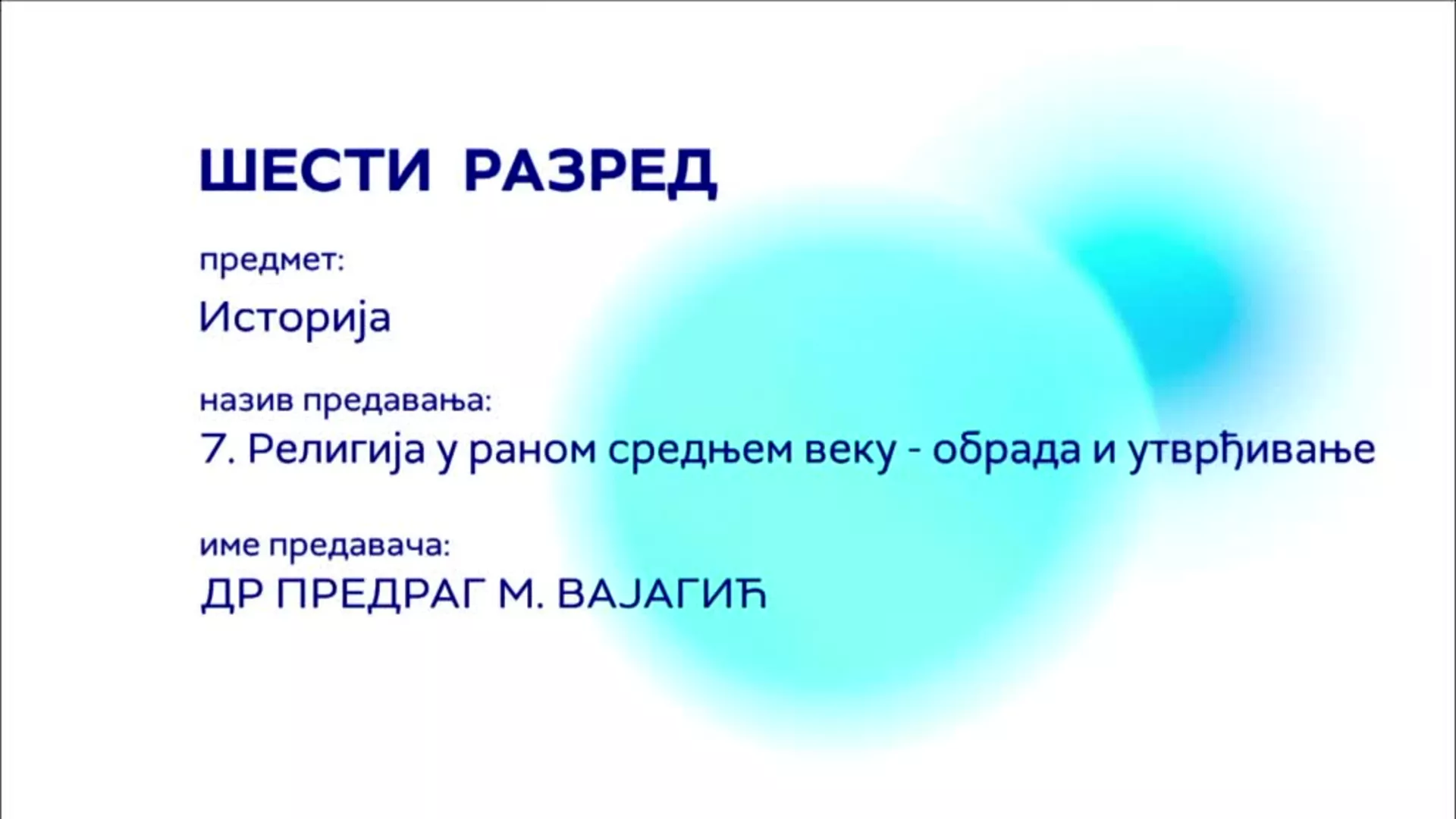 ШЕСТИ РАЗРЕД

предмет:

Историја

назив предавања:

7. Религија у раном средњем веку - обрада и утврђивање

име предавача:

ДР ПРЕДРАГ М. ВАЈАГИЋ